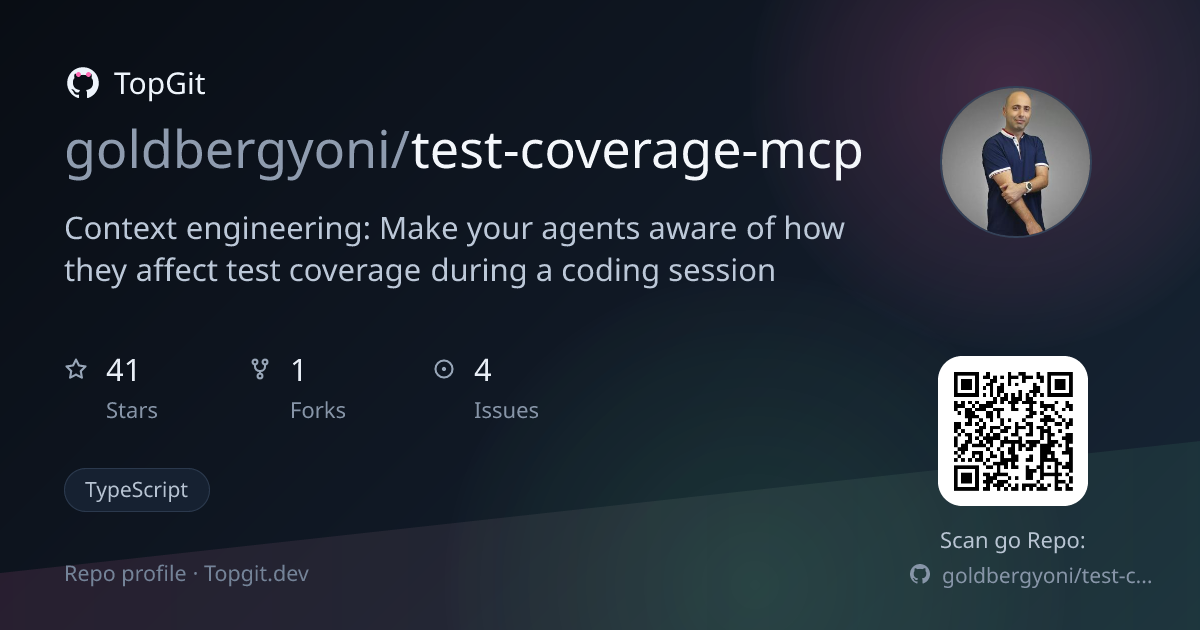 TopGit

goldbergyoni/test-coverage-mcp

Context engineering: Make your agents aware of how they affect test coverage during a coding session

41
Stars

1
Forks

4
Issues

TypeScript

Repo profile · Topgit.dev

Scan go Repo:
goldbergyoni/test-c...